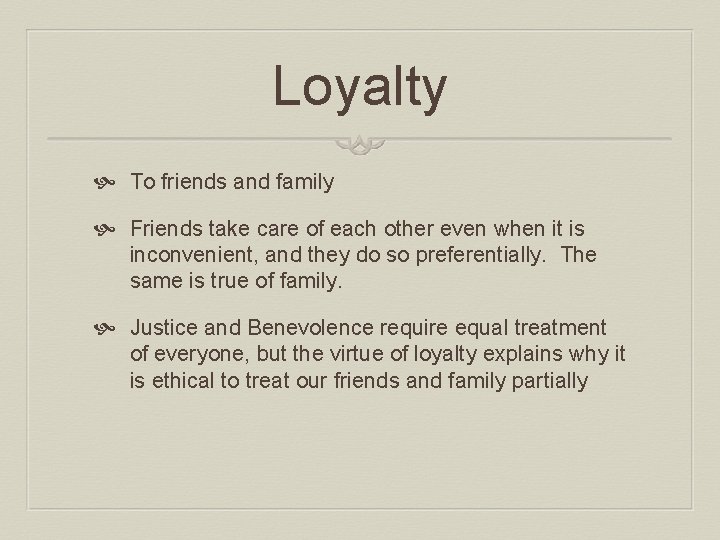 Loyalty

To friends and family

Friends take care of each other even when it is inconvenient, and they do so preferentially. The same is true of family.

Justice and Benevolence require equal treatment of everyone, but the virtue of loyalty explains why it is ethical to treat our friends and family partially